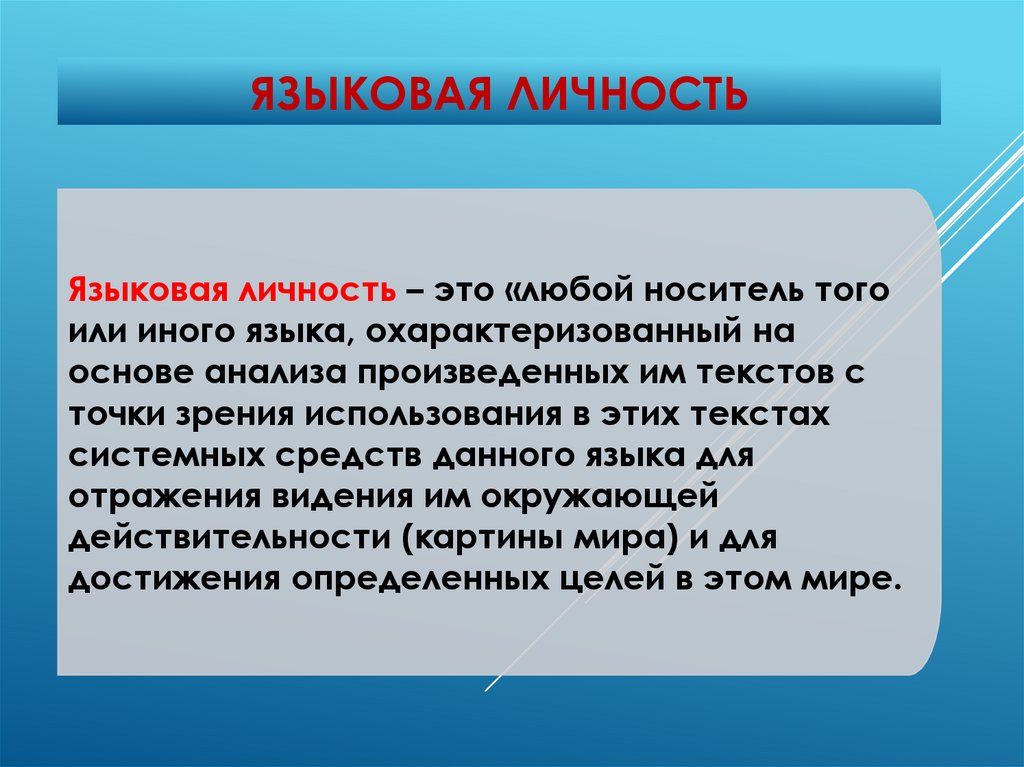 ЯЗЫКОВАЯ ЛИЧНОСТЬ

Языковая личность – это «любой носитель того или иного языка, охарактеризованный на основе анализа произведенных им текстов с точки зрения использования в этих текстах системных средств данного языка для отражения видения им окружающей действительности (картины мира) и для достижения определенных целей в этом мире.